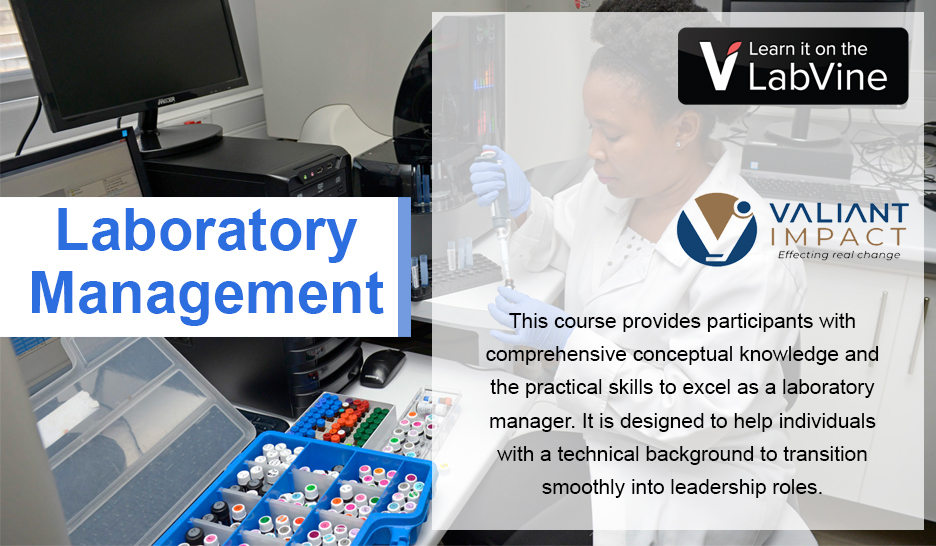 Learn it on the LabVine

Laboratory Management

VALIANT IMPACT
Effecting real change

This course provides participants with comprehensive conceptual knowledge and the practical skills to excel as a laboratory manager. It is designed to help individuals with a technical background to transition smoothly into leadership roles.